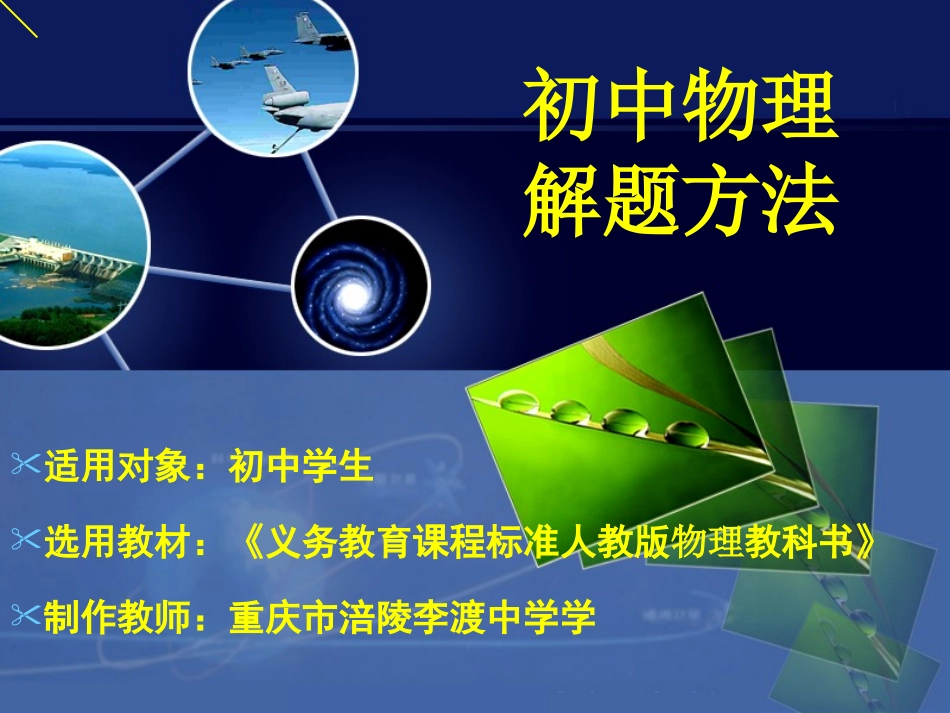 初中物理
解题方法

适用对象：初中学生

选用教材：《义务教育课程标准人教版物理教科书》

制作教师：重庆市涪陵李渡中学学